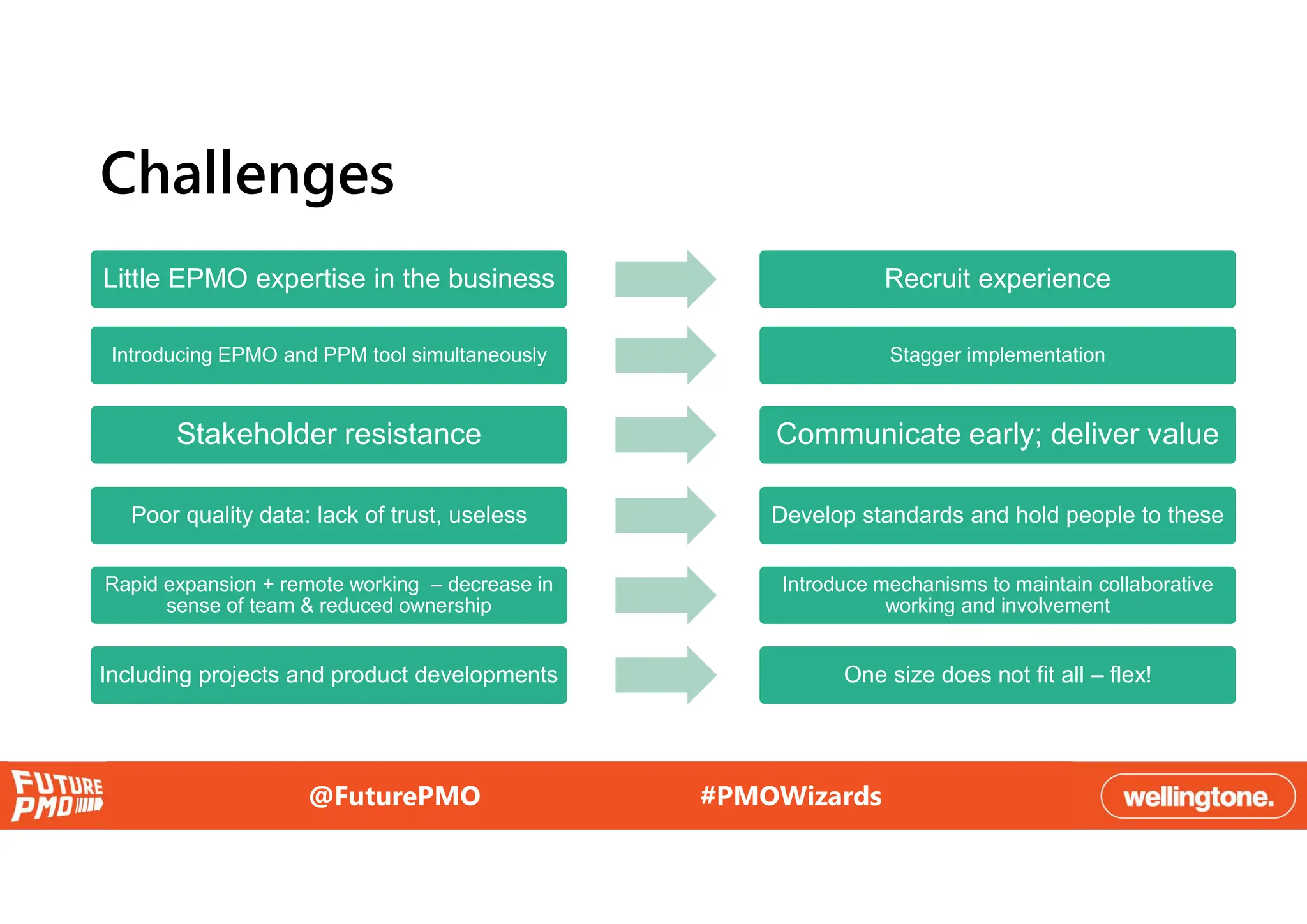 Challenges

Little EPMO expertise in the business

Recruit experience

Introducing EPMO and PPM tool simultaneously

Stagger implementation

Stakeholder resistance

Communicate early; deliver value

Poor quality data: lack of trust, useless

Develop standards and hold people to these

Rapid expansion + remote working – decrease in sense of team & reduced ownership

Introduce mechanisms to maintain collaborative working and involvement

Including projects and product developments

One size does not fit all – flex!

FUTURE PMO

@FuturePMO

#PMOWizards

wellingtone.